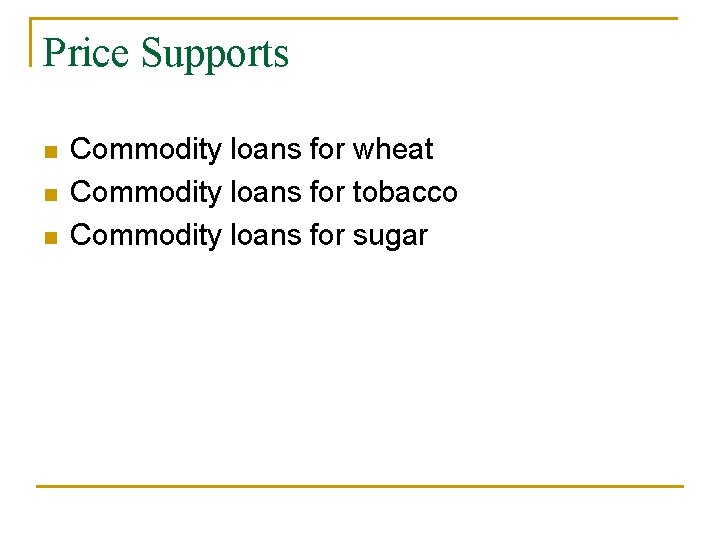 Price Supports

- Commodity loans for wheat
- Commodity loans for tobacco
- Commodity loans for sugar